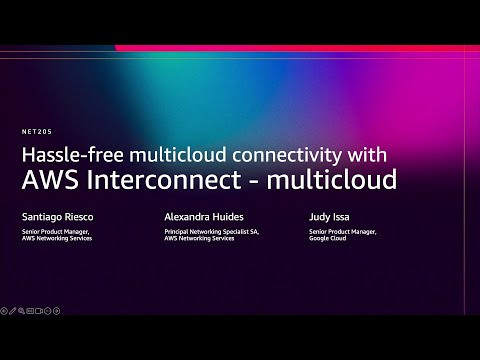 NET205

Hassle-free multicloud connectivity with
AWS Interconnect - multicloud

Santiago Riesco
Senior Product Manager,
AWS Networking Services

Alexandra Huides
Principal Networking Specialist SA,
AWS Networking Services

Judy Issa
Senior Product Manager,
Google Cloud